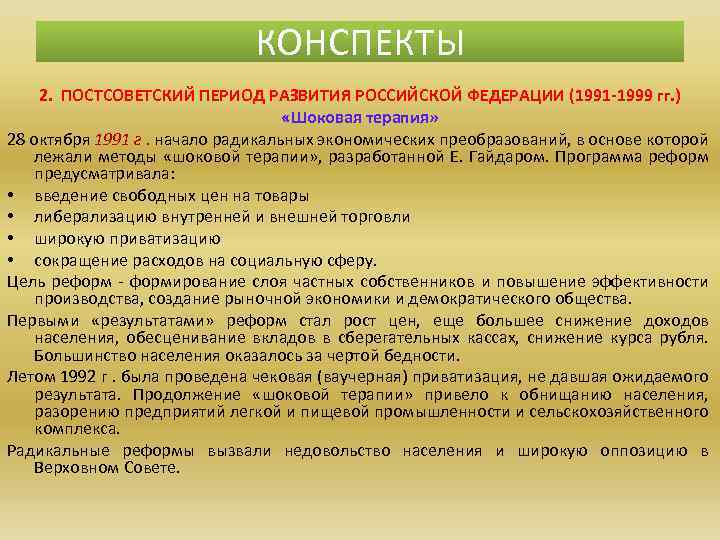 КОНСПЕКТЫ

2. ПОСТСОВЕТСКИЙ ПЕРИОД РАЗВИТИЯ РОССИЙСКОЙ ФЕДЕРАЦИИ (1991-1999 гг.)

«Шоковая терапия»

28 октября 1991 г . начало радикальных экономических преобразований, в основе которой лежали методы «шоковой терапии», разработанной Е. Гайдаром. Программа реформ предусматривала:

• введение свободных цен на товары
• либерализацию внутренней и внешней торговли
• широкую приватизацию
• сокращение расходов на социальную сферу.

Цель реформ - формирование слоя частных собственников и повышение эффективности производства, создание рыночной экономики и демократического общества.

Первыми «результатами» реформ стал рост цен, еще большее снижение доходов населения, обесценивание вкладов в сберегательных кассах, снижение курса рубля. Большинство населения оказалось за чертой бедности.

Летом 1992 г . была проведена чековая (ваучерная) приватизация, не давшая ожидаемого результата. Продолжение «шоковой терапии» привело к обнищанию населения, разорению предприятий легкой и пищевой промышленности и сельскохозяйственного комплекса.

Радикальные реформы вызвали недовольство населения и широкую оппозицию в Верховном Совете.